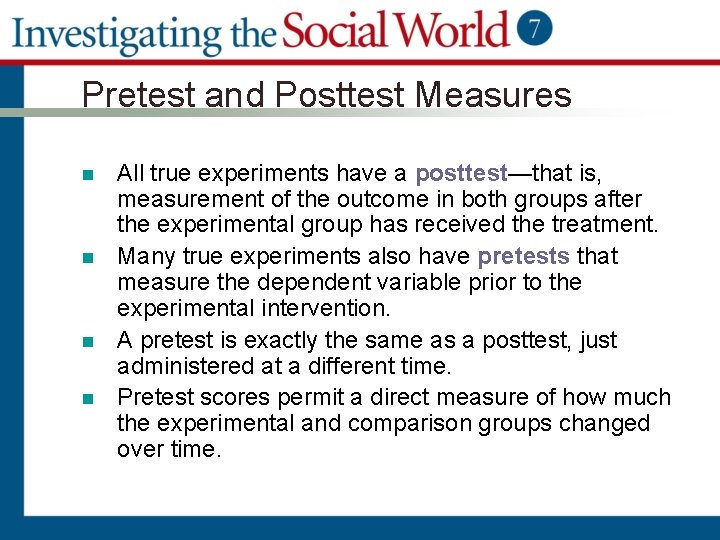 Investigating the Social World 7

Pretest and Posttest Measures

- All true experiments have a posttest—that is, measurement of the outcome in both groups after the experimental group has received the treatment.
- Many true experiments also have pretests that measure the dependent variable prior to the experimental intervention.
- A pretest is exactly the same as a posttest, just administered at a different time.
- Pretest scores permit a direct measure of how much the experimental and comparison groups changed over time.